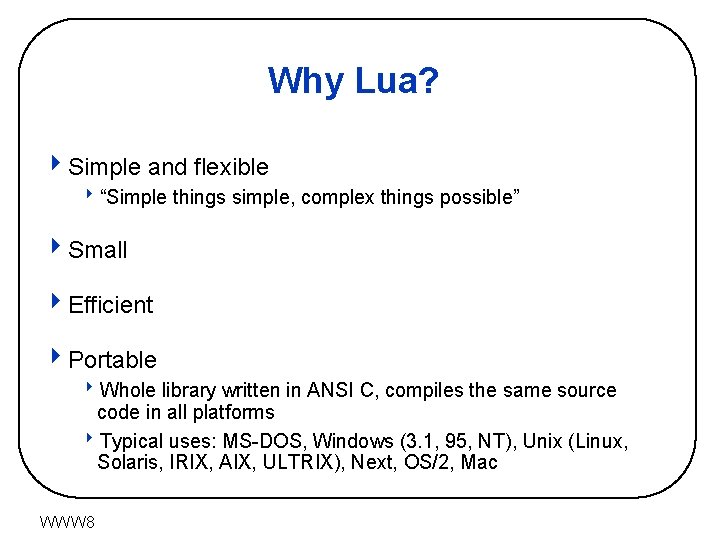 Why Lua?

Simple and flexible

“Simple things simple, complex things possible”

Small

Efficient

Portable

Whole library written in ANSI C, compiles the same source code in all platforms

Typical uses: MS-DOS, Windows (3.1, 95, NT), Unix (Linux, Solaris, IRIX, AIX, ULTRIX), Next, OS/2, Mac

WWW8